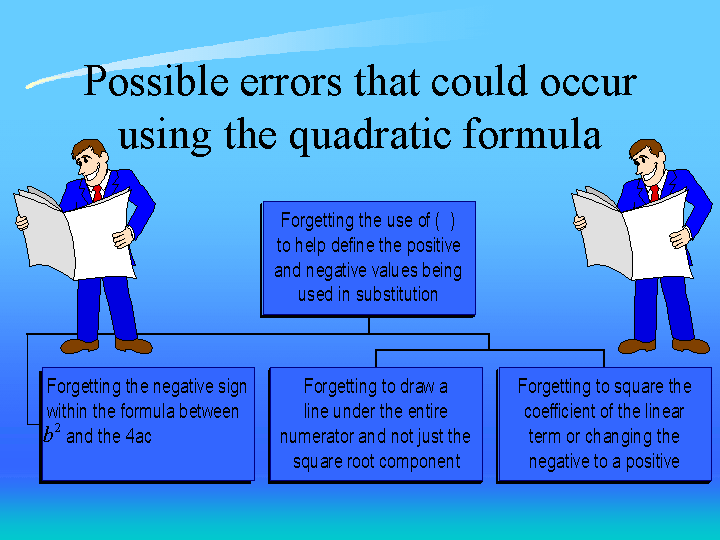 Possible errors that could occur using the quadratic formula

Forgetting the use of ( ) to help define the positive and negative values being used in substitution

Forgetting the negative sign within the formula between $b^2$ and the 4ac

Forgetting to draw a line under the entire numerator and not just the square root component

Forgetting to square the coefficient of the linear term or changing the negative to a positive